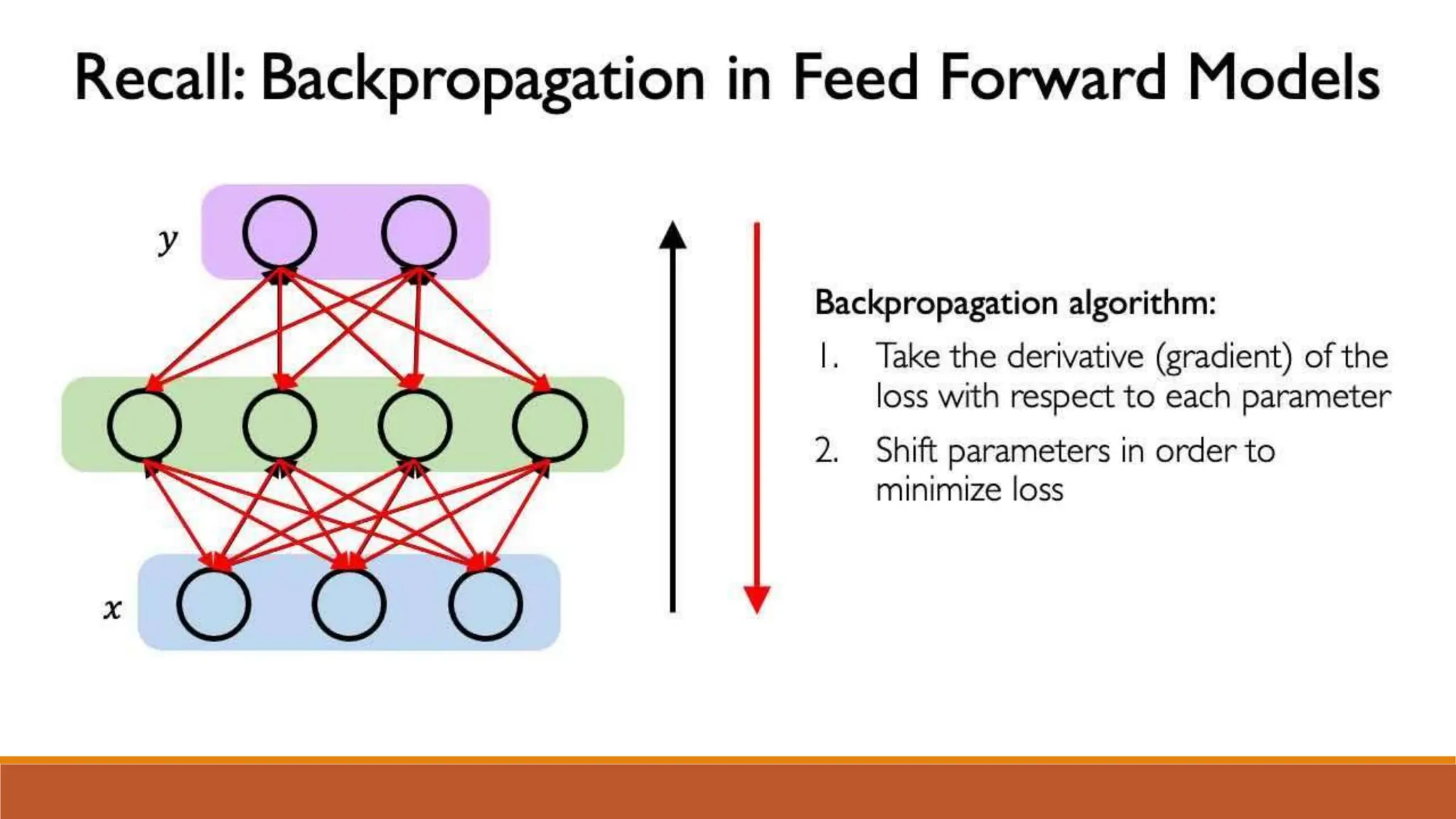 Recall: Backpropagation in Feed Forward Models

$y$

$x$

Backpropagation algorithm:

1. Take the derivative (gradient) of the loss with respect to each parameter

2. Shift parameters in order to minimize loss